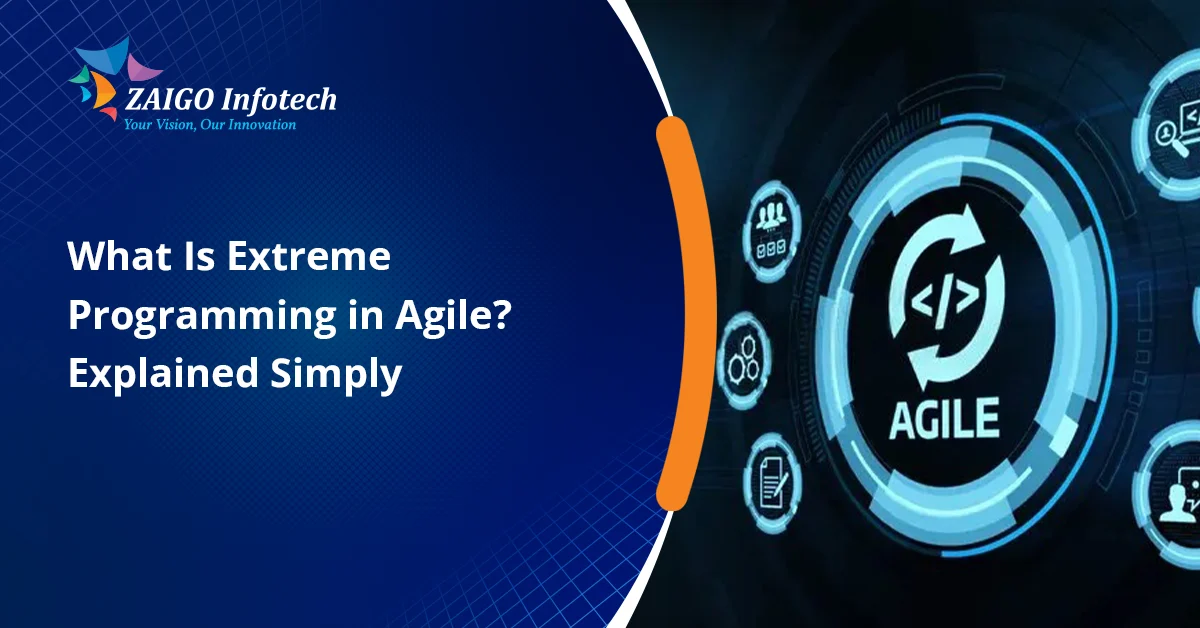 ZAIGO Infotech
Your Vision, Our Innovation

What Is Extreme Programming in Agile? Explained Simply

</>

AGILE